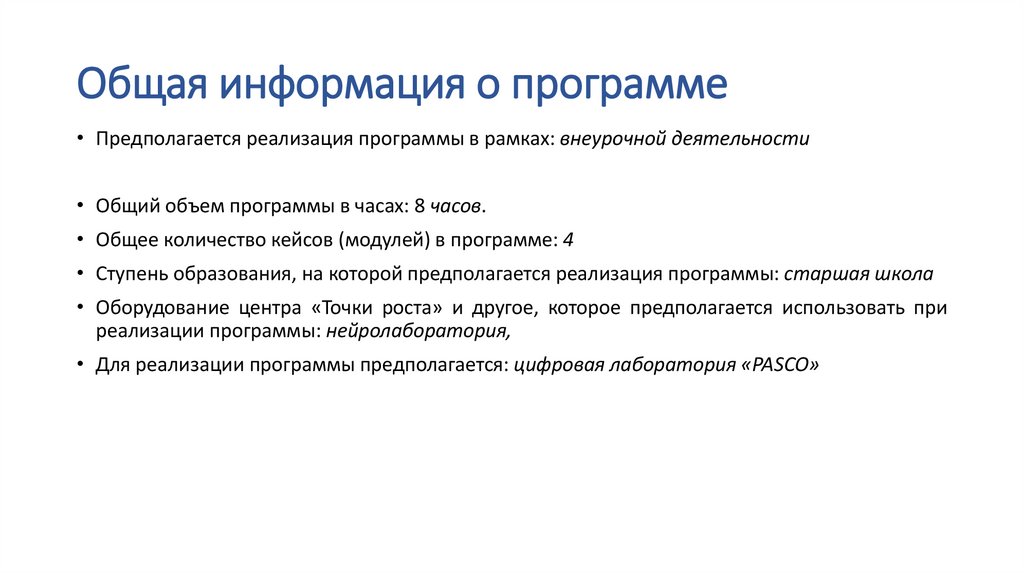 Общая информация о программе

• Предполагается реализация программы в рамках: внеурочной деятельности

• Общий объем программы в часах: 8 часов.

• Общее количество кейсов (модулей) в программе: 4

• Ступень образования, на которой предполагается реализация программы: старшая школа

• Оборудование центра «Точки роста» и другое, которое предполагается использовать при реализации программы: нейролаборатория,

• Для реализации программы предполагается: цифровая лаборатория «PASCO»